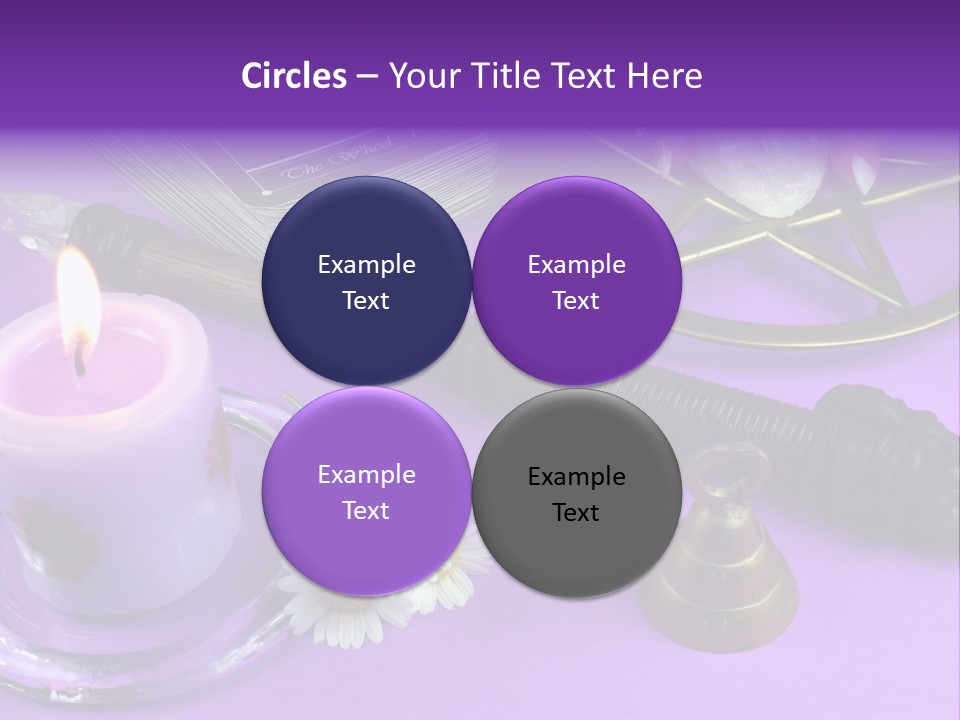 Circles – Your Title Text Here

The Wheel

Example Text

Example Text

Example Text

Example Text